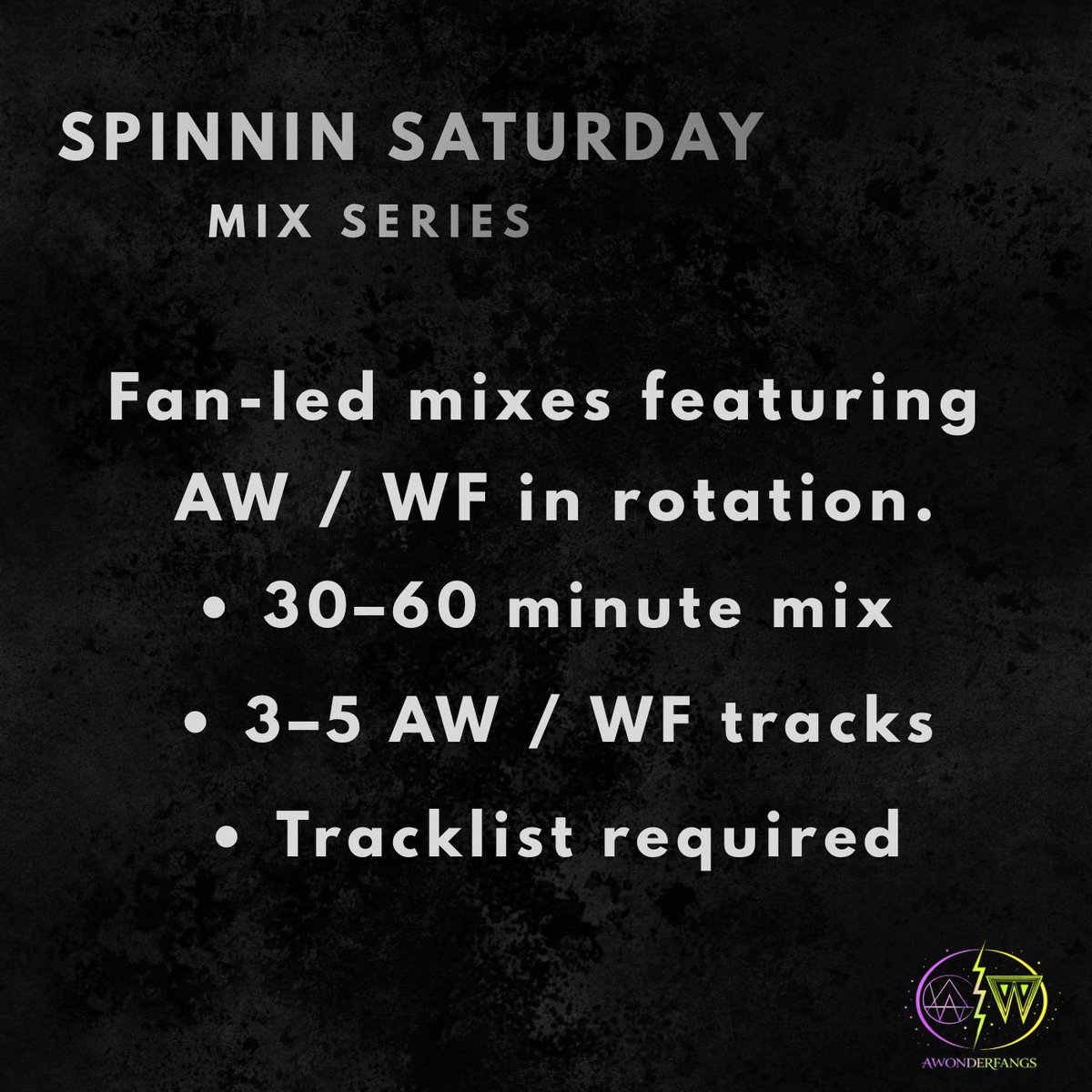 SPINNIN SATURDAY
MIX SERIES

Fan-led mixes featuring AW / WF in rotation.

• 30–60 minute mix
• 3–5 AW / WF tracks
• Tracklist required

AWONDERFANGS